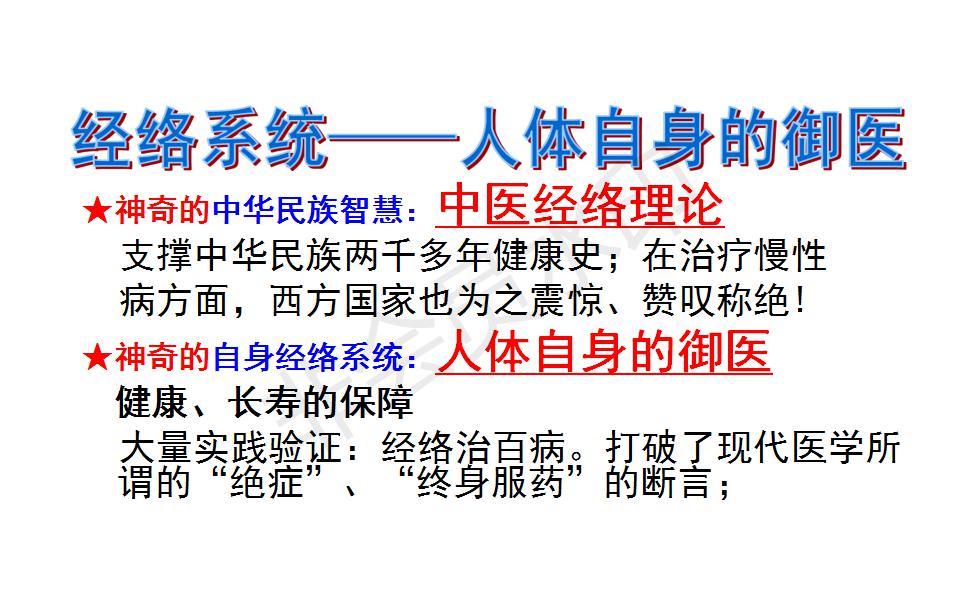 经络系统——人体自身的御医

★神奇的中华民族智慧：中医经络理论

支撑中华民族两千多年健康史；在治疗慢性病方面，西方国家也为之震惊、赞叹称绝！

★神奇的自身经络系统：人体自身的御医

健康、长寿的保障

大量实践验证：经络治百病。打破了现代医学所谓的“绝症”、“终身服药”的断言；